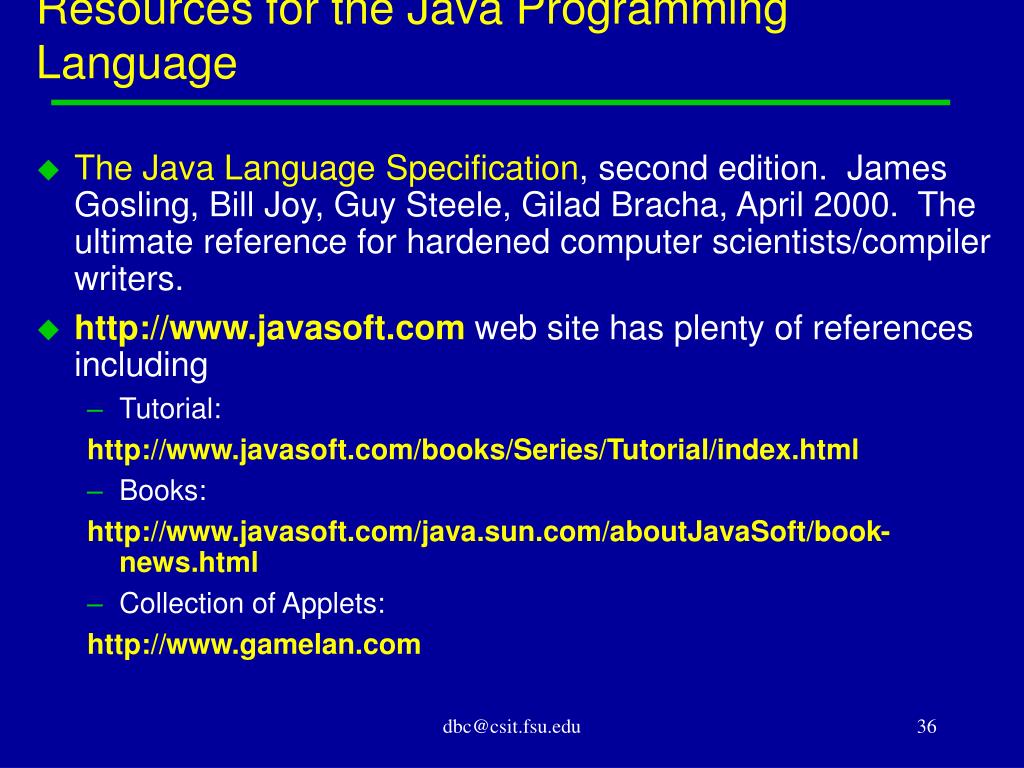 Resources for the Java Programming Language

The Java Language Specification, second edition. James Gosling, Bill Joy, Guy Steele, Gilad Bracha, April 2000. The ultimate reference for hardened computer scientists/compiler writers.

http://www.javasoft.com web site has plenty of references including

– Tutorial:

http://www.javasoft.com/books/Series/Tutorial/index.html

– Books:

http://www.javasoft.com/java.sun.com/aboutJavaSoft/book-news.html

– Collection of Applets:

http://www.gamelan.com

dbc@csit.fsu.edu

36